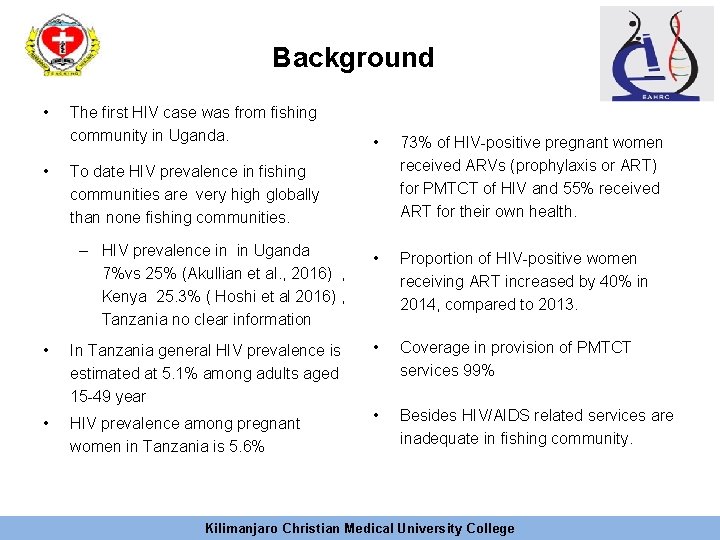 Background

EAHRC

• The first HIV case was from fishing community in Uganda.

• To date HIV prevalence in fishing communities are very high globally than none fishing communities.

– HIV prevalence in in Uganda 7%vs 25% (Akullian et al., 2016) , Kenya 25.3% ( Hoshi et al 2016) , Tanzania no clear information

• In Tanzania general HIV prevalence is estimated at 5.1% among adults aged 15-49 year

• HIV prevalence among pregnant women in Tanzania is 5.6%

• 73% of HIV-positive pregnant women received ARVs (prophylaxis or ART) for PMTCT of HIV and 55% received ART for their own health.

• Proportion of HIV-positive women receiving ART increased by 40% in 2014, compared to 2013.

• Coverage in provision of PMTCT services 99%

• Besides HIV/AIDS related services are inadequate in fishing community.

Kilimanjaro Christian Medical University College